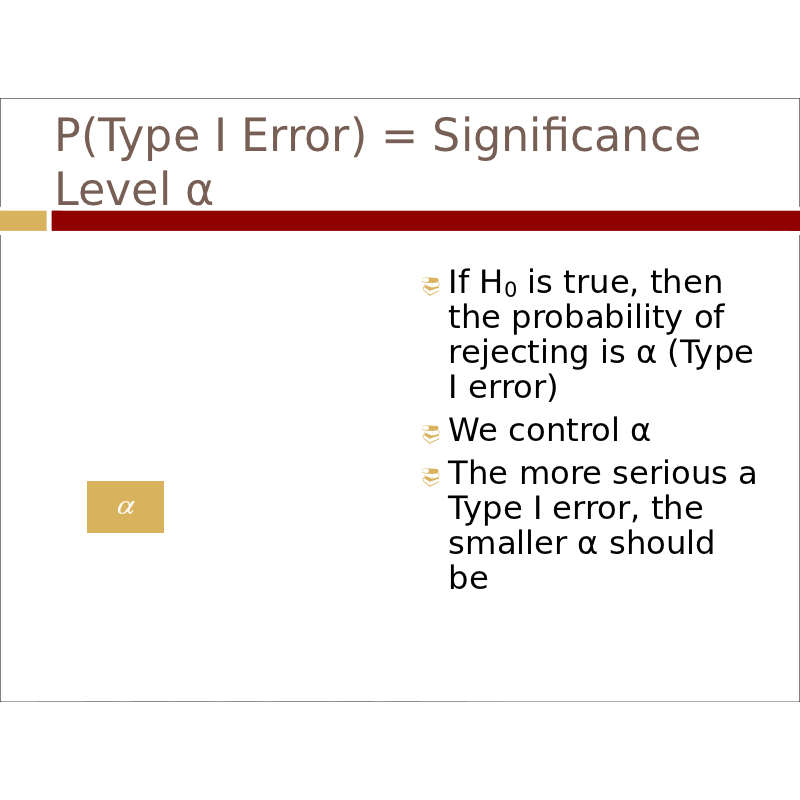 P(Type I Error) = Significance Level α

$\alpha$

If $H_0$ is true, then the probability of rejecting is α (Type I error)

We control α

The more serious a Type I error, the smaller α should be